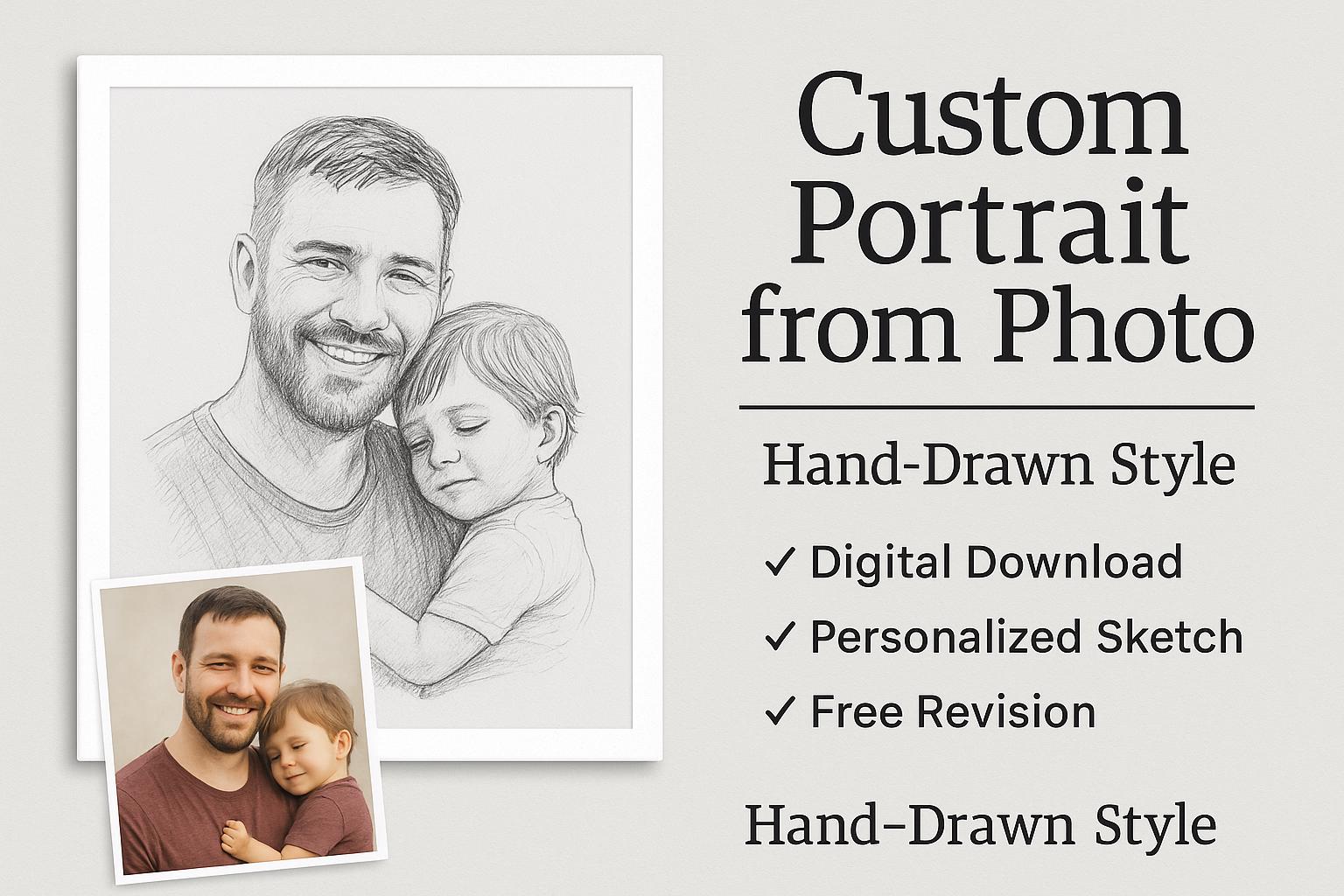 Custom Portrait from Photo

Hand-Drawn Style

✓ Digital Download
✓ Personalized Sketch
✓ Free Revision

Hand-Drawn Style